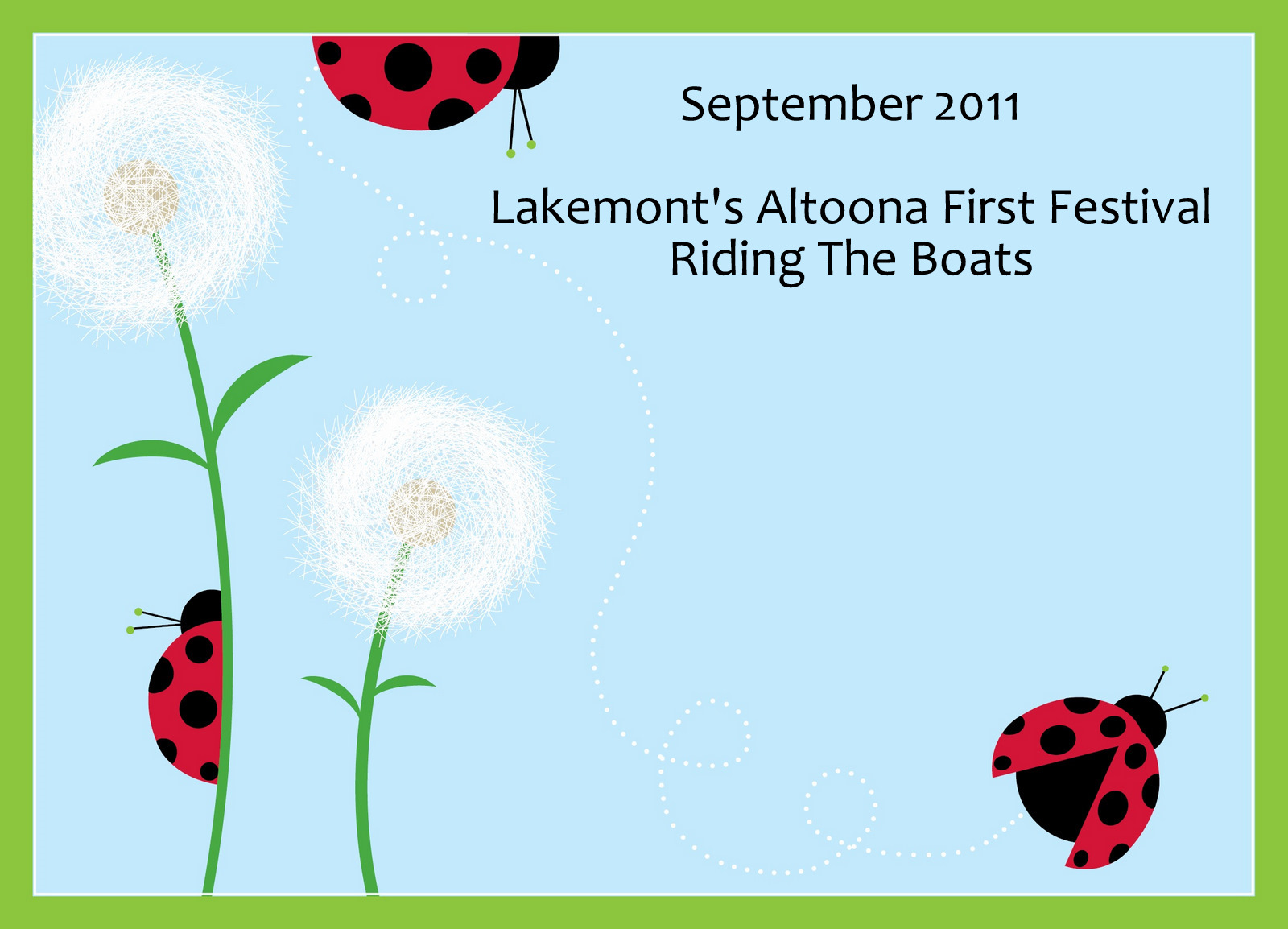 September 2011

Lakemont's Altoona First Festival
Riding The Boats